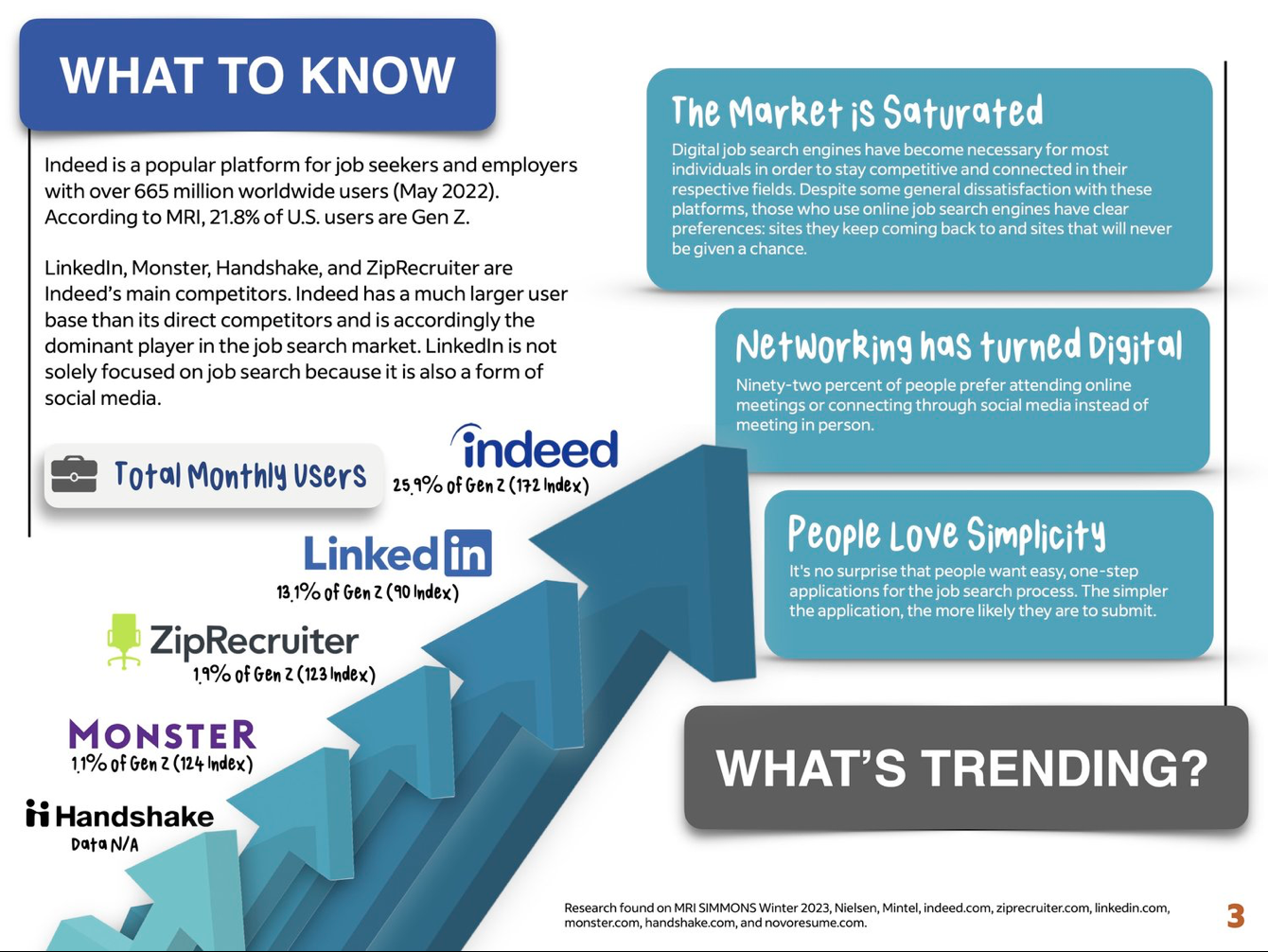 WHAT TO KNOW

Indeed is a popular platform for job seekers and employers with over 665 million worldwide users (May 2022). According to MRI, 21.8% of U.S. users are Gen Z.

LinkedIn, Monster, Handshake, and ZipRecruiter are Indeed's main competitors. Indeed has a much larger user base than its direct competitors and is accordingly the dominant player in the job search market. LinkedIn is not solely focused on job search because it is also a form of social media.

Total Monthly Users

indeed
25.9% of Gen Z (172 Index)

LinkedIn
13.1% of Gen Z (90 Index)

ZipRecruiter
1.9% of Gen Z (123 Index)

MONSTER
1.1% of Gen Z (124 Index)

Handshake
Data N/A

The Market is Saturated

Digital job search engines have become necessary for most individuals in order to stay competitive and connected in their respective fields. Despite some general dissatisfaction with these platforms, those who use online job search engines have clear preferences: sites they keep coming back to and sites that will never be given a chance.

Networking has turned Digital

Ninety-two percent of people prefer attending online meetings or connecting through social media instead of meeting in person.

People Love Simplicity

It's no surprise that people want easy, one-step applications for the job search process. The simpler the application, the more likely they are to submit.

WHAT'S TRENDING?

Research found on MRI SIMMONS Winter 2023, Nielsen, Mintel, indeed.com, ziprecruiter.com, linkedin.com, monster.com, handshake.com, and novoresume.com.

3